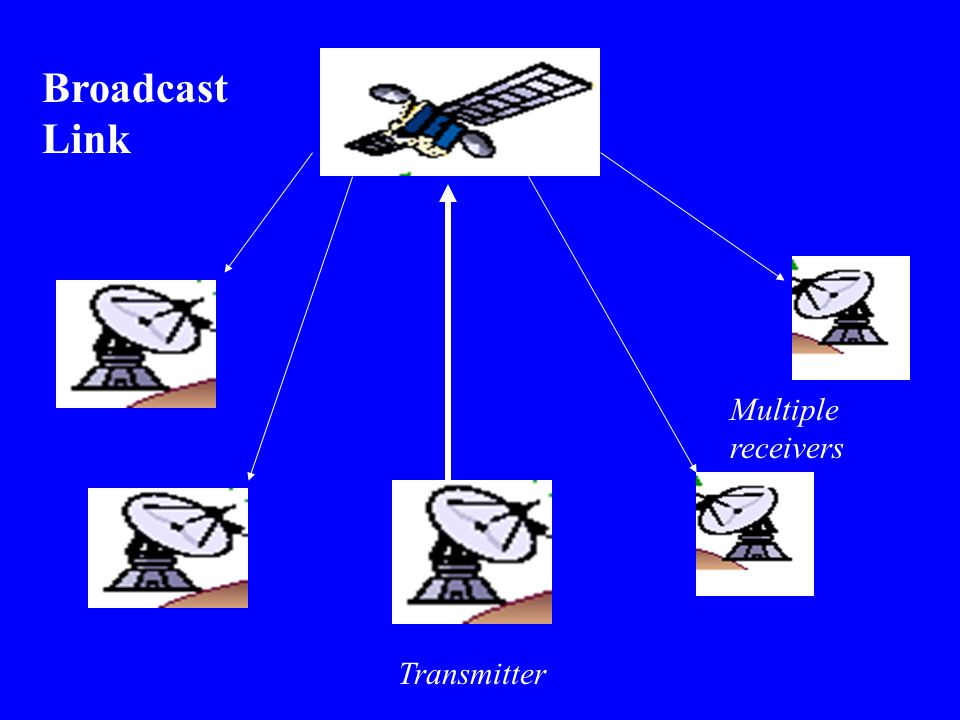 Broadcast Link

Multiple receivers

Transmitter